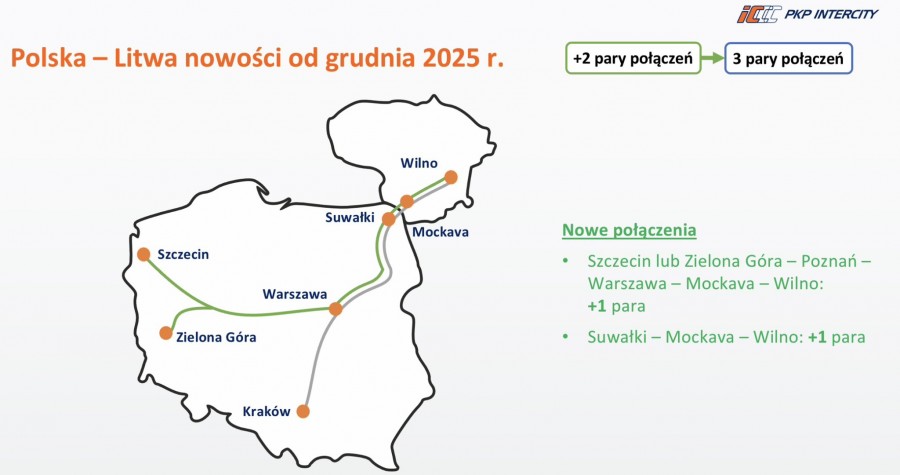 IC PKP INTERCITY

Polska – Litwa nowości od grudnia 2025 r.

+2 pary połączeń

3 pary połączeń

Wilno

Suwałki

Mockava

Szczecin

Warszawa

Zielona Góra

Kraków

Nowe połączenia

• Szczecin lub Zielona Góra – Poznań – Warszawa – Mockava – Wilno: +1 para

• Suwałki – Mockava – Wilno: +1 para